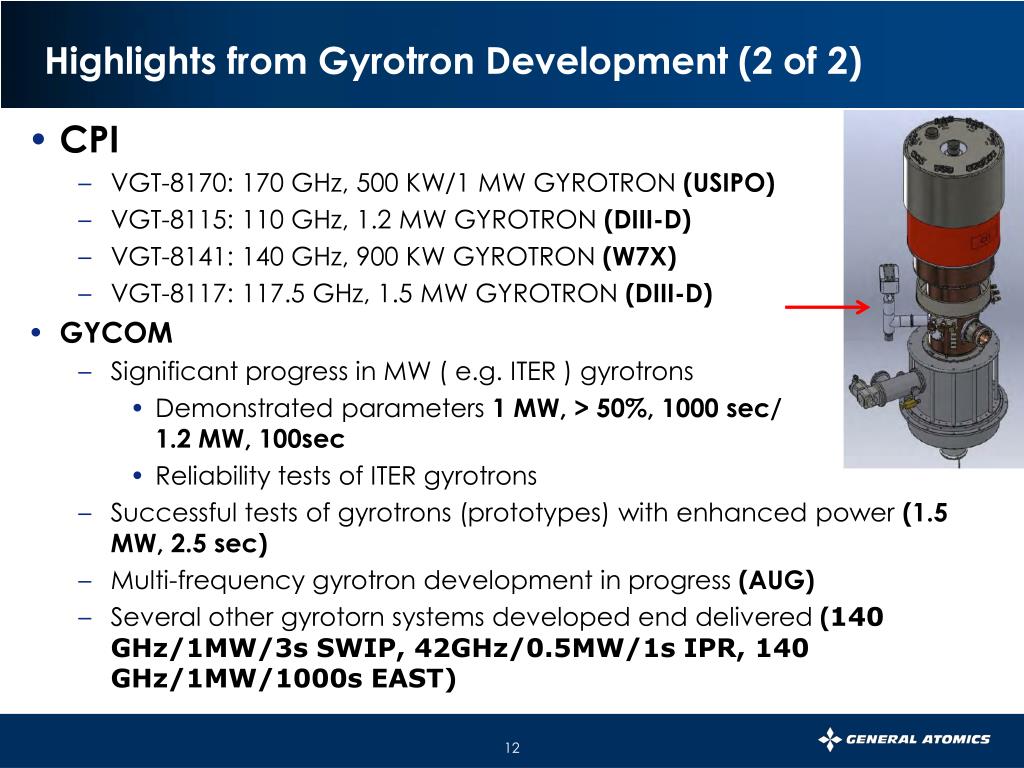 Highlights from Gyrotron Development (2 of 2)

• CPI
– VGT-8170: 170 GHz, 500 KW/1 MW GYROTRON (USIPO)
– VGT-8115: 110 GHz, 1.2 MW GYROTRON (DIII-D)
– VGT-8141: 140 GHz, 900 KW GYROTRON (W7X)
– VGT-8117: 117.5 GHz, 1.5 MW GYROTRON (DIII-D)

• GYCOM
– Significant progress in MW ( e.g. ITER ) gyrotrons
• Demonstrated parameters 1 MW, > 50%, 1000 sec/ 1.2 MW, 100sec
• Reliability tests of ITER gyrotrons
– Successful tests of gyrotrons (prototypes) with enhanced power (1.5 MW, 2.5 sec)
– Multi-frequency gyrotron development in progress (AUG)
– Several other gyrotorn systems developed end delivered (140 GHz/1MW/3s SWIP, 42GHz/0.5MW/1s IPR, 140 GHz/1MW/1000s EAST)

12

GENERAL ATOMICS